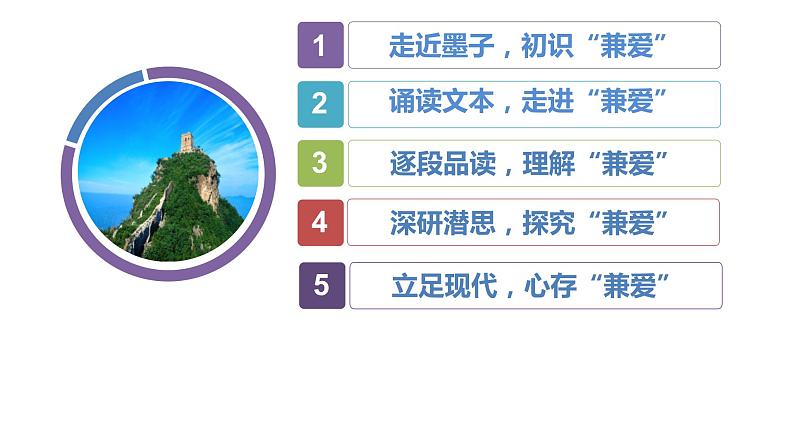 1 走近墨子，初识“兼爱”

2 诵读文本，走进“兼爱”

3 逐段品读，理解“兼爱”

4 深研潜思，探究“兼爱”

5 立足现代，心存“兼爱”